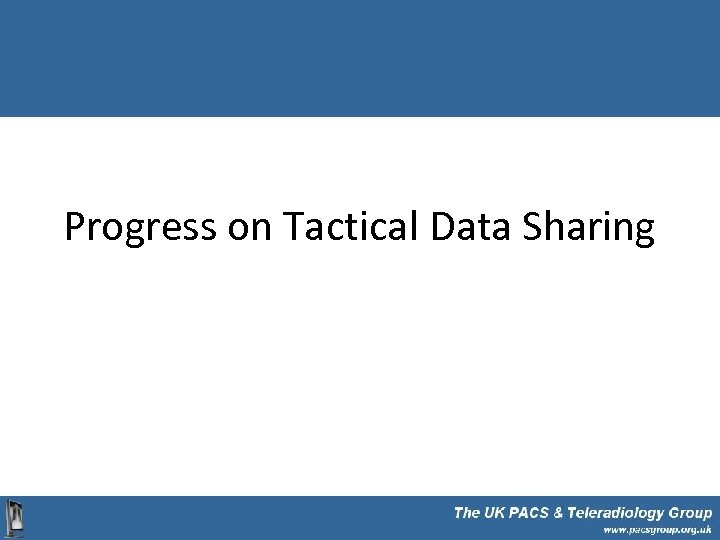 Progress on Tactical Data Sharing

The UK PACS & Teleradiology Group
www.pacsgroup.org.uk